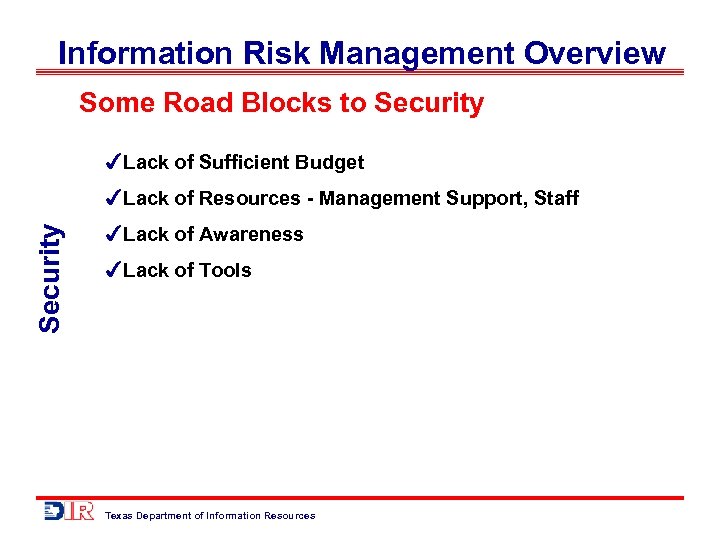 Information Risk Management Overview

Some Road Blocks to Security

Security

✓Lack of Sufficient Budget

✓Lack of Resources - Management Support, Staff

✓Lack of Awareness

✓Lack of Tools

DIR Texas Department of Information Resources